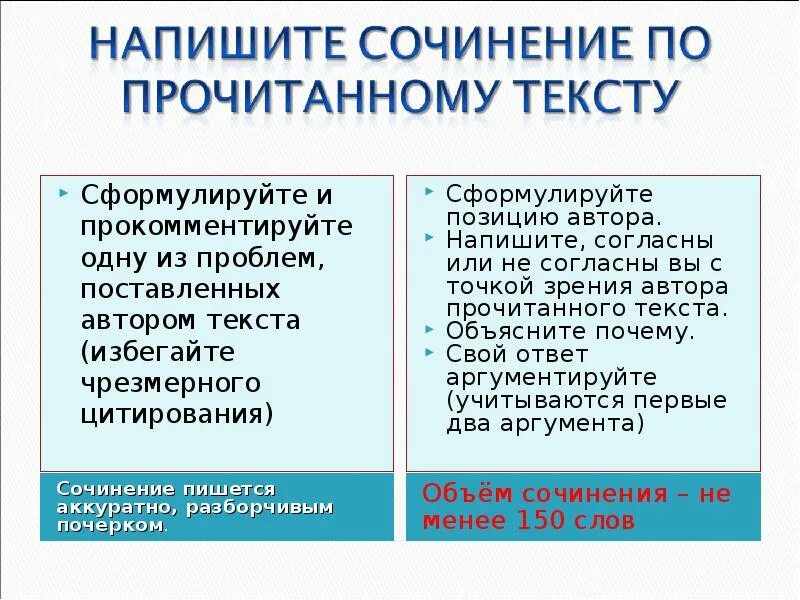 НАПИШИТЕ СОЧИНЕНИЕ ПО ПРОЧИТАННОМУ ТЕКСТУ

Сформулируйте и прокомментируйте одну из проблем, поставленных автором текста (избегайте чрезмерного цитирования)

Сочинение пишется аккуратно, разборчивым почерком.

Сформулируйте позицию автора.
Напишите, согласны или не согласны вы с точкой зрения автора прочитанного текста.
Объясните почему.
Свой ответ аргументируйте (учитываются первые два аргумента)

Объём сочинения – не менее 150 слов